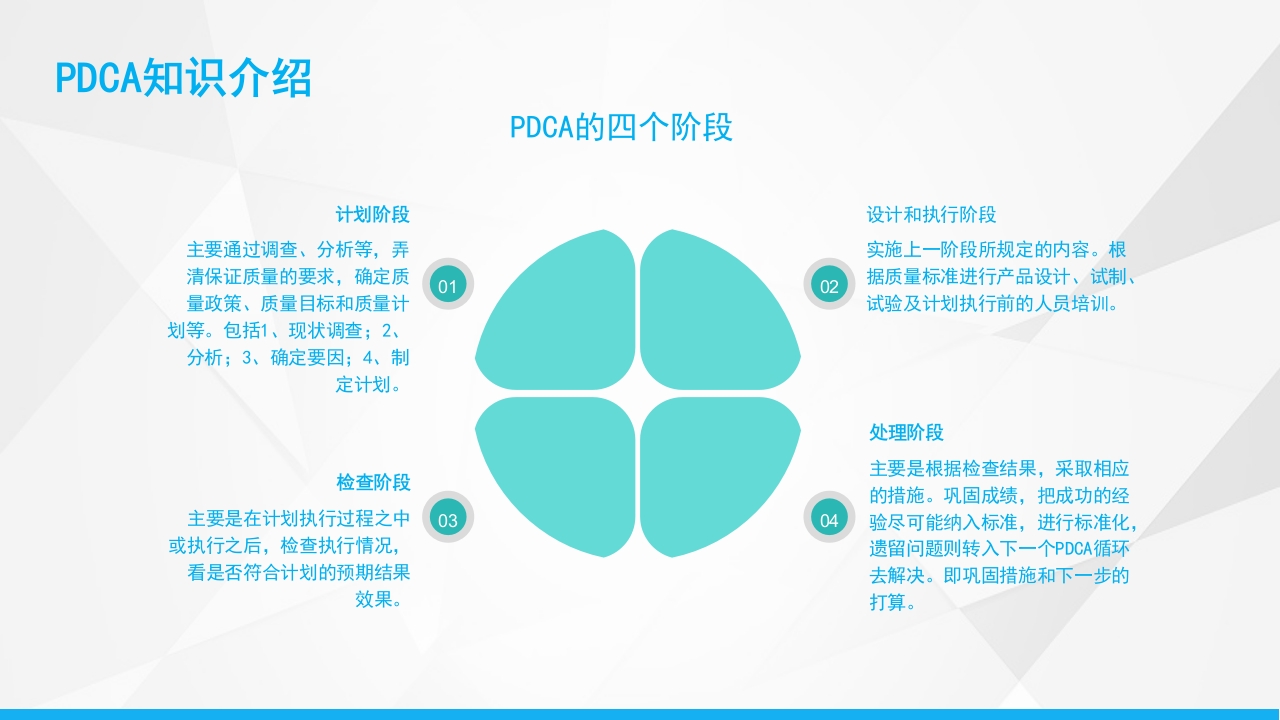 PDCA知识介绍

PDCA的四个阶段

计划阶段

主要通过调查、分析等，弄清保证质量的要求，确定质量政策、质量目标和质量计划等。包括1、现状调查；2、分析；3、确定要因；4、制定计划。

01

设计和执行阶段

实施上一阶段所规定的内容。根据质量标准进行产品设计、试制、试验及计划执行前的人员培训。

02

检查阶段

主要是在计划执行过程之中或执行之后，检查执行情况，看是否符合计划的预期结果效果。

03

处理阶段

主要是根据检查结果，采取相应的措施。巩固成绩，把成功的经验尽可能纳入标准，进行标准化，遗留问题则转入下一个PDCA循环去解决。即巩固措施和下一步的打算。

04